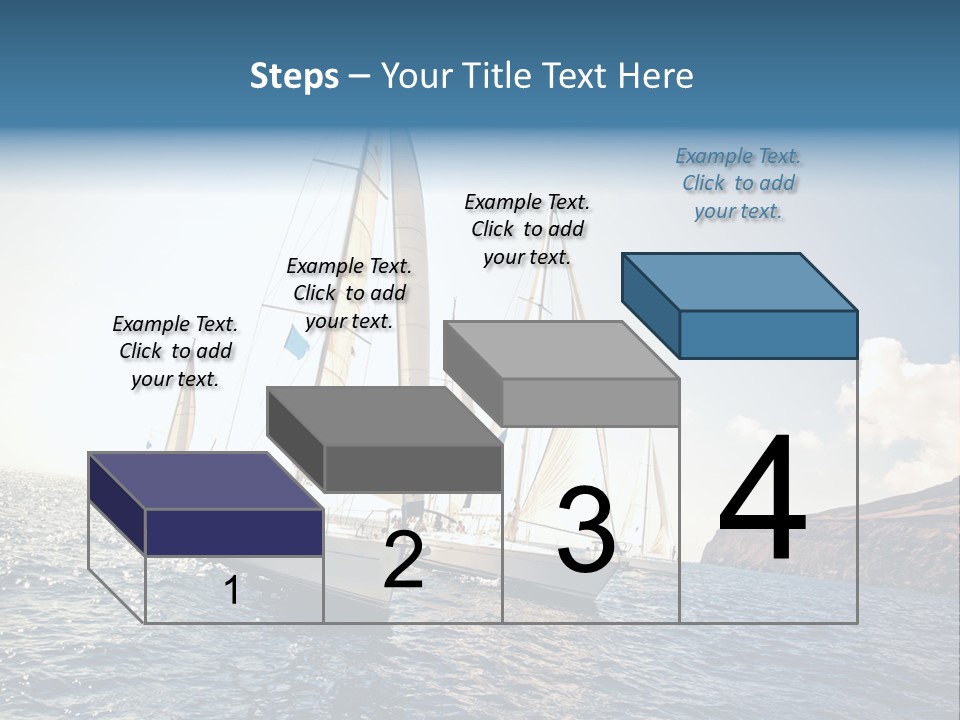 Steps – Your Title Text Here

Example Text. Click to add your text.

Example Text. Click to add your text.

Example Text. Click to add your text.

Example Text. Click to add your text.

1

2

3

4